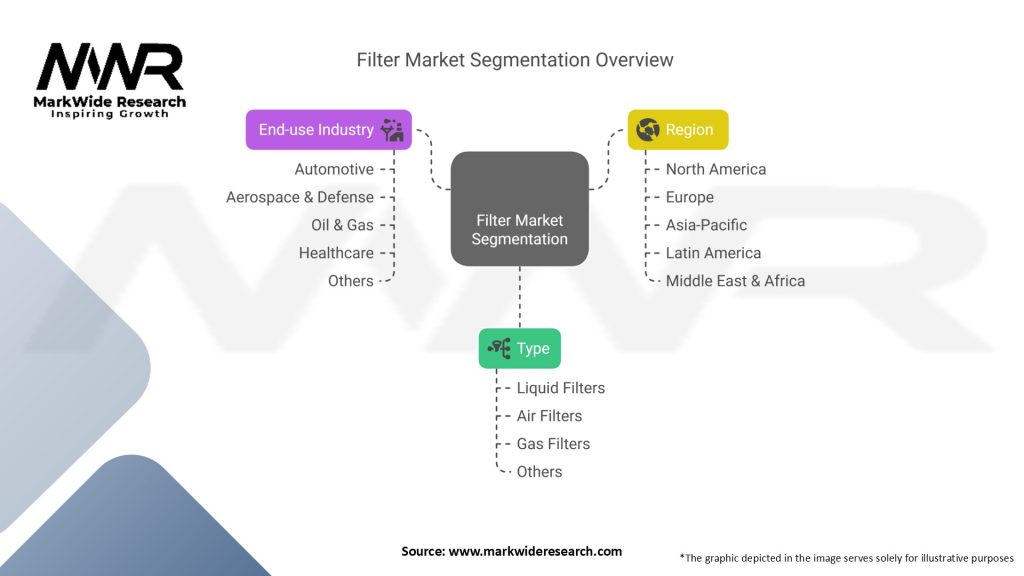 MWR
MarkWide Research
Inspiring Growth

Filter Market Segmentation Overview

End-use Industry
Automotive
Aerospace & Defense
Oil & Gas
Healthcare
Others

Filter Market Segmentation

Region
North America
Europe
Asia-Pacific
Latin America
Middle East & Africa

Type
Liquid Filters
Air Filters
Gas Filters
Others

Source: www.markwideresearch.com

*The graphic depicted in the image serves solely for illustrative purposes